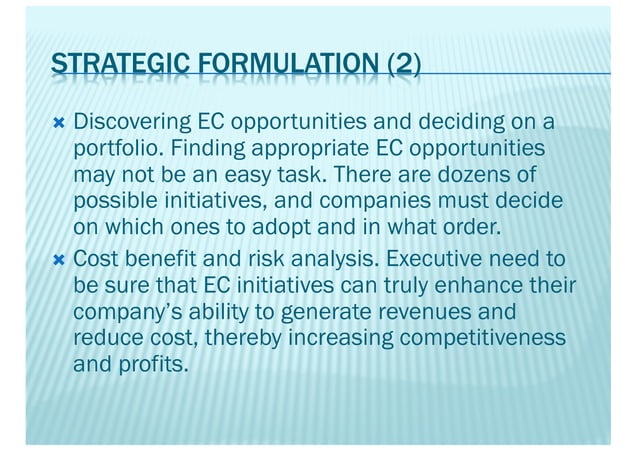 STRATEGIC FORMULATION (2)

Discovering EC opportunities and deciding on a portfolio. Finding appropriate EC opportunities may not be an easy task. There are dozens of possible initiatives, and companies must decide on which ones to adopt and in what order.

Cost benefit and risk analysis. Executive need to be sure that EC initiatives can truly enhance their company's ability to generate revenues and reduce cost, thereby increasing competitiveness and profits.